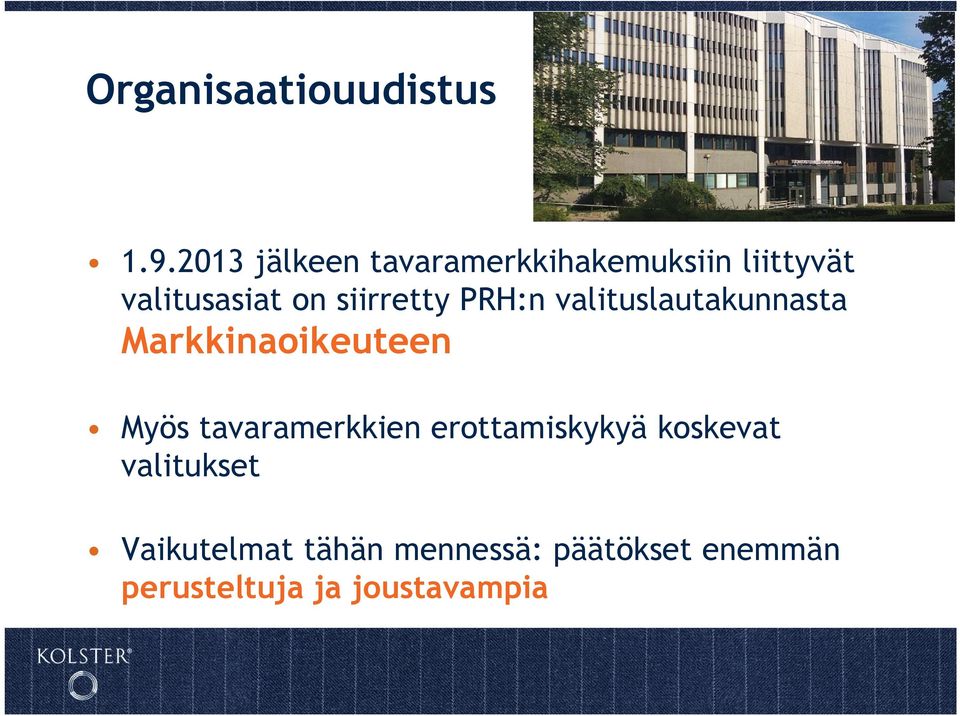 Organisaatiouudistus

• 1.9.2013 jälkeen tavaramerkkihakemuksiin liittyvät valitusasiat on siirretty PRH:n valituslautakunnasta Markkinaoikeuteen

• Myös tavaramerkkien erottamiskykyä koskevat valitukset

• Vaikutelmat tähän mennessä: päätökset enemmän perusteltuja ja joustavampia

KOLSTER®